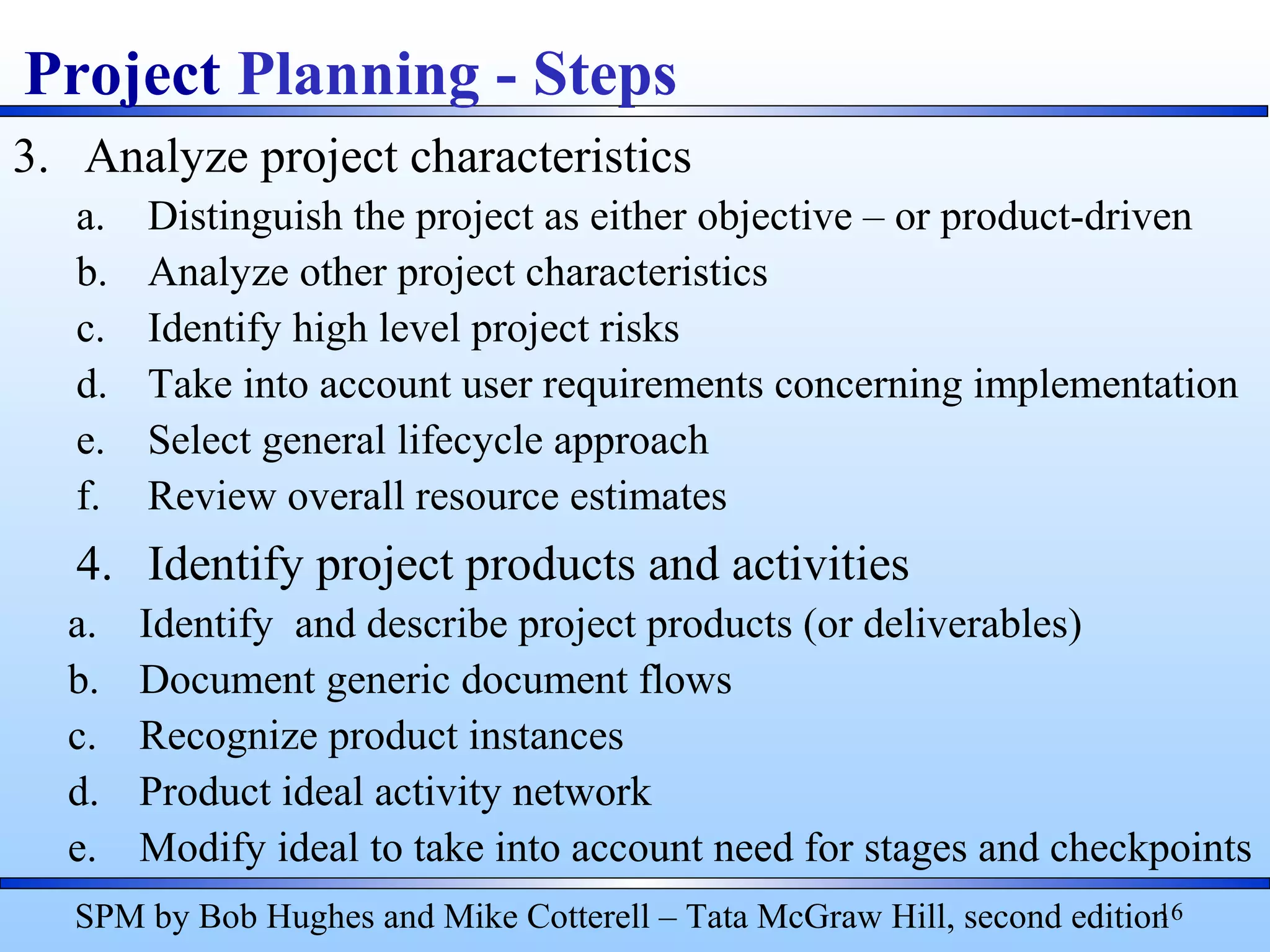 Project Planning - Steps

3. Analyze project characteristics

a. Distinguish the project as either objective – or product-driven

b. Analyze other project characteristics

c. Identify high level project risks

d. Take into account user requirements concerning implementation

e. Select general lifecycle approach

f. Review overall resource estimates

4. Identify project products and activities

a. Identify and describe project products (or deliverables)

b. Document generic document flows

c. Recognize product instances

d. Product ideal activity network

e. Modify ideal to take into account need for stages and checkpoints

SPM by Bob Hughes and Mike Cotterell – Tata McGraw Hill, second edition

16